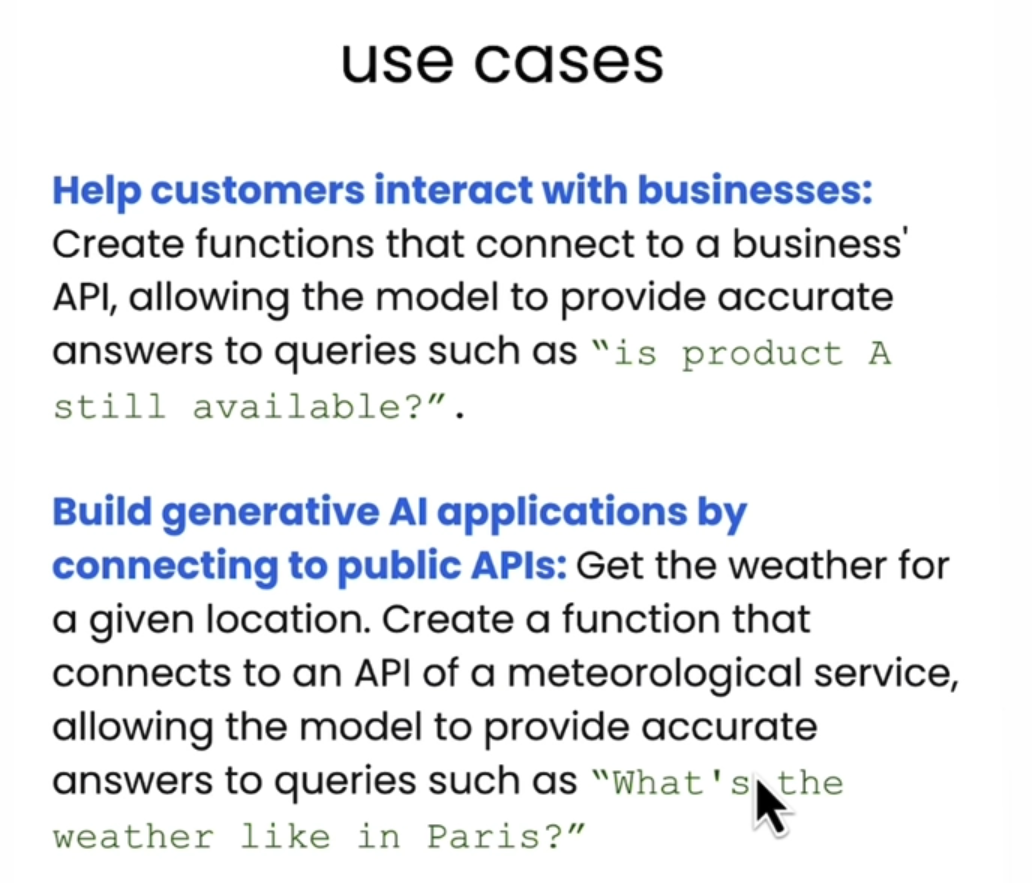 use cases

Help customers interact with businesses: Create functions that connect to a business' API, allowing the model to provide accurate answers to queries such as "is product A still available?".

Build generative AI applications by connecting to public APIs: Get the weather for a given location. Create a function that connects to an API of a meteorological service, allowing the model to provide accurate answers to queries such as "What's the weather like in Paris?"